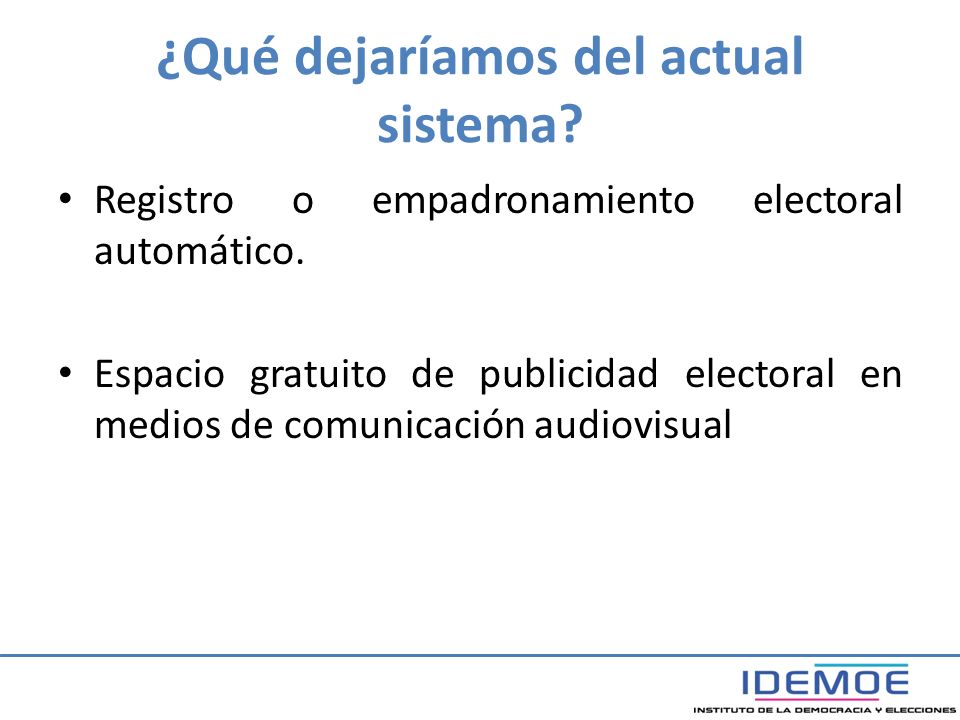 ¿Qué dejaríamos del actual sistema?

• Registro o empadronamiento electoral automático.

• Espacio gratuito de publicidad electoral en medios de comunicación audiovisual

IDEMOE
INSTITUTO DE LA DEMOCRACIA Y ELECCIONES